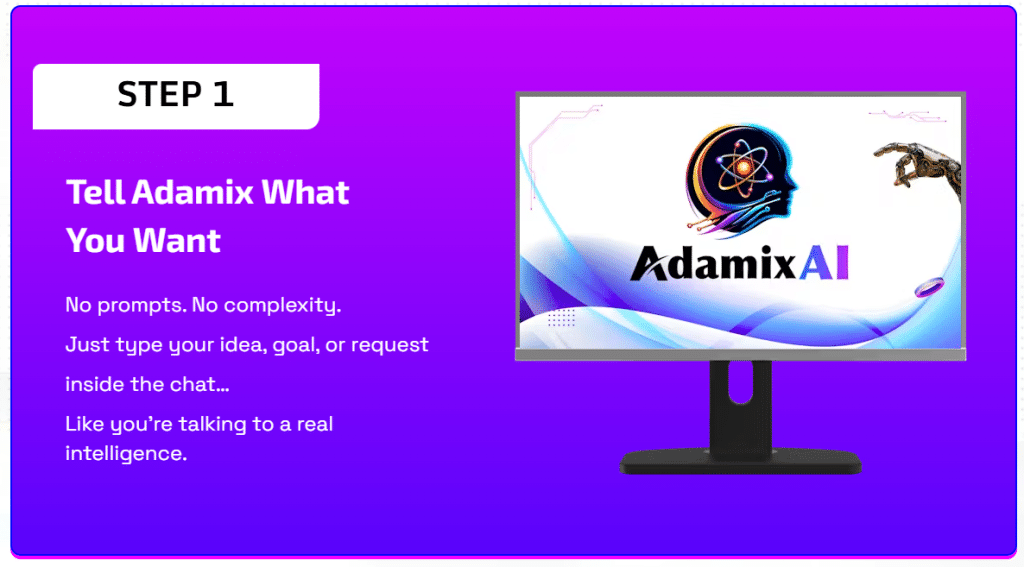 STEP 1

Tell Adamix What You Want

No prompts. No complexity.

Just type your idea, goal, or request inside the chat...

Like you're talking to a real intelligence.

AdamixAI